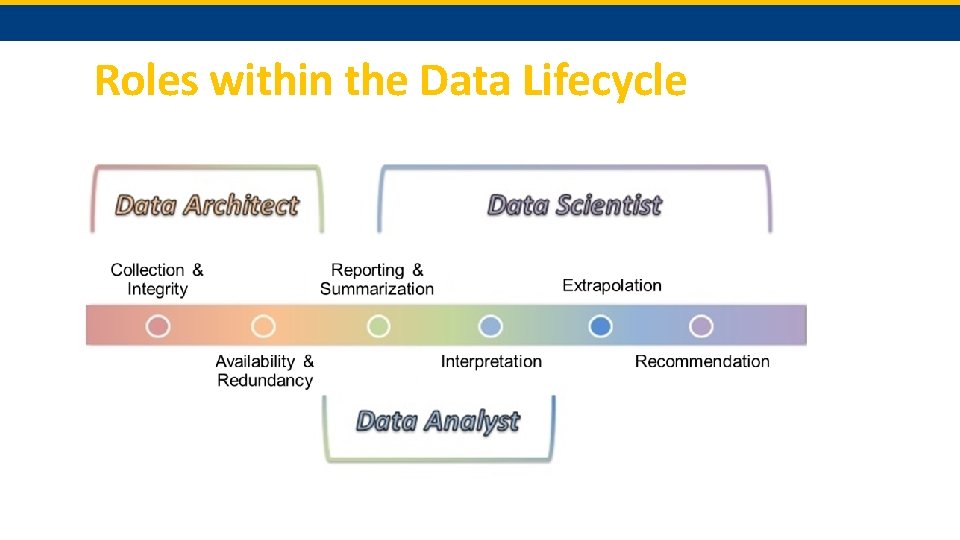 Roles within the Data Lifecycle

Data Architect

Data Scientist

Collection & Integrity

Reporting & Summarization

Extrapolation

Availability & Redundancy

Interpretation

Recommendation

Data Analyst